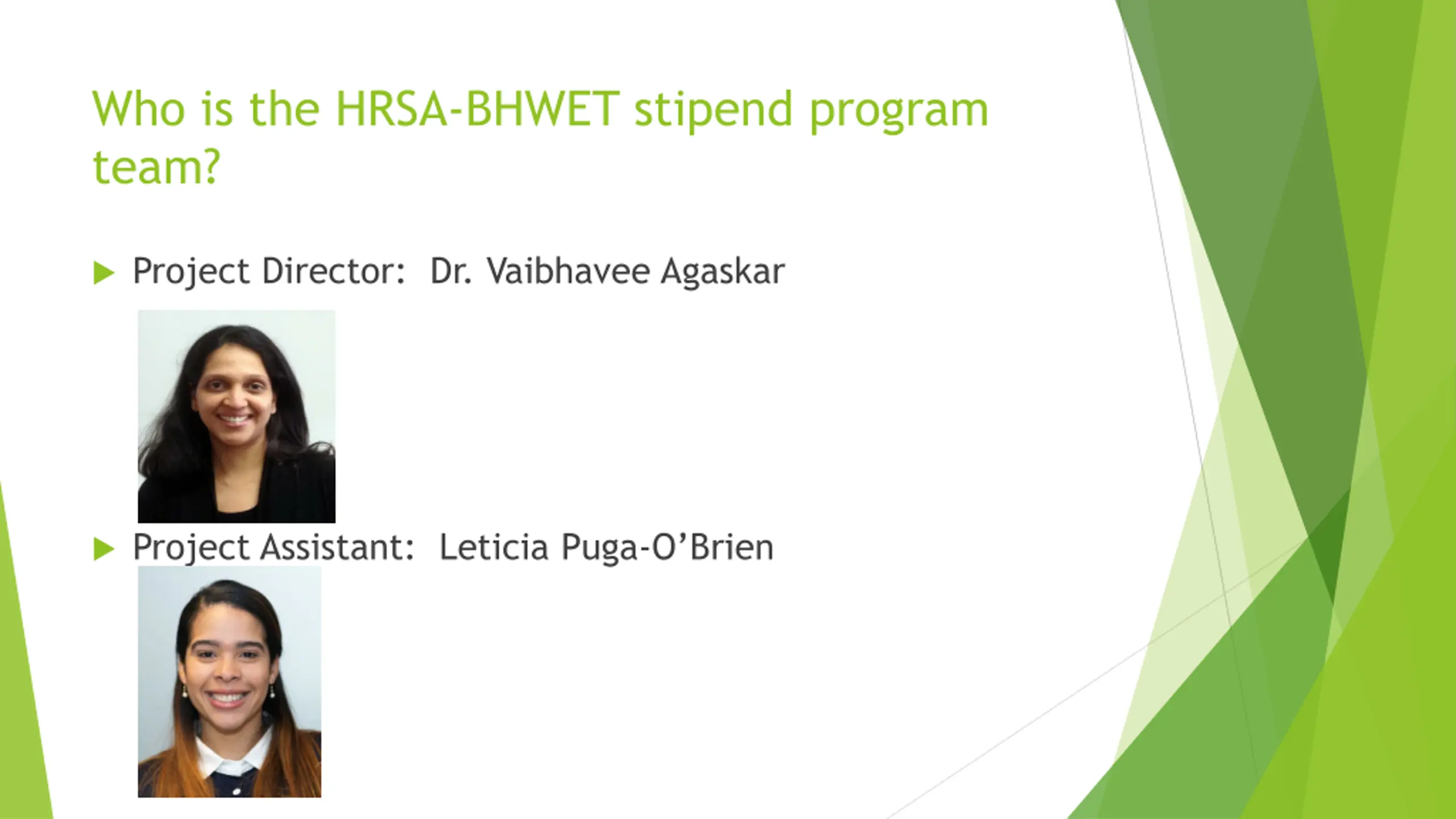 Who is the HRSA-BHWET stipend program team?

▶ Project Director: Dr. Vaibhavee Agaskar

▶ Project Assistant: Leticia Puga-O'Brien